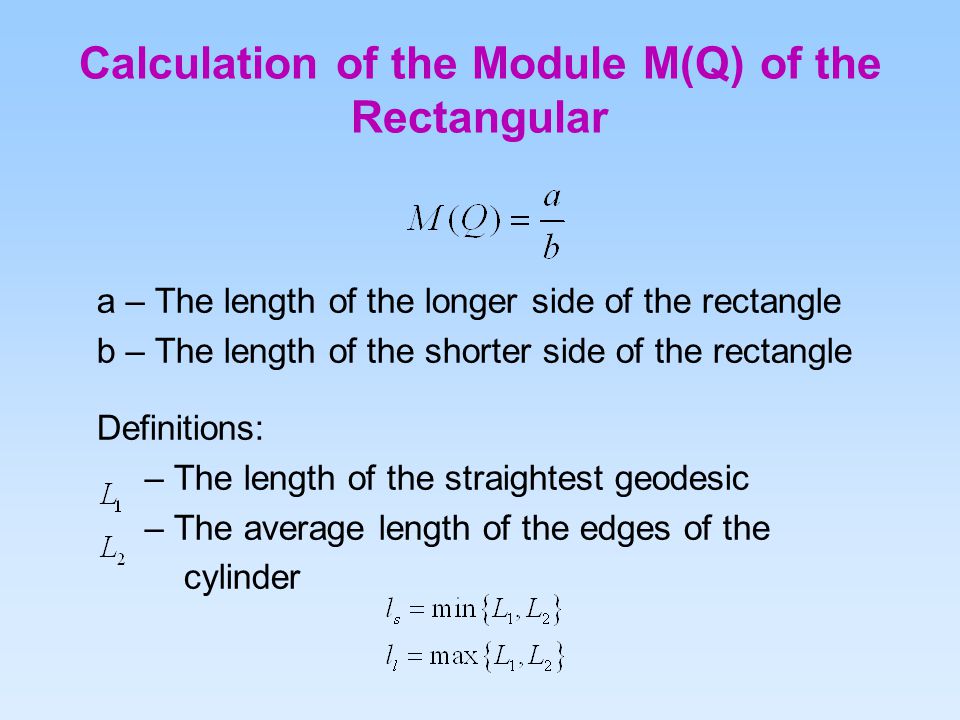 Calculation of the Module M(Q) of the Rectangular

$M(Q) = \frac{a}{b}$

a – The length of the longer side of the rectangle
b – The length of the shorter side of the rectangle

Definitions:
$L_1$ – The length of the straightest geodesic
$L_2$ – The average length of the edges of the cylinder

$l_s = \min\{L_1, L_2\}$
$l_l = \max\{L_1, L_2\}$